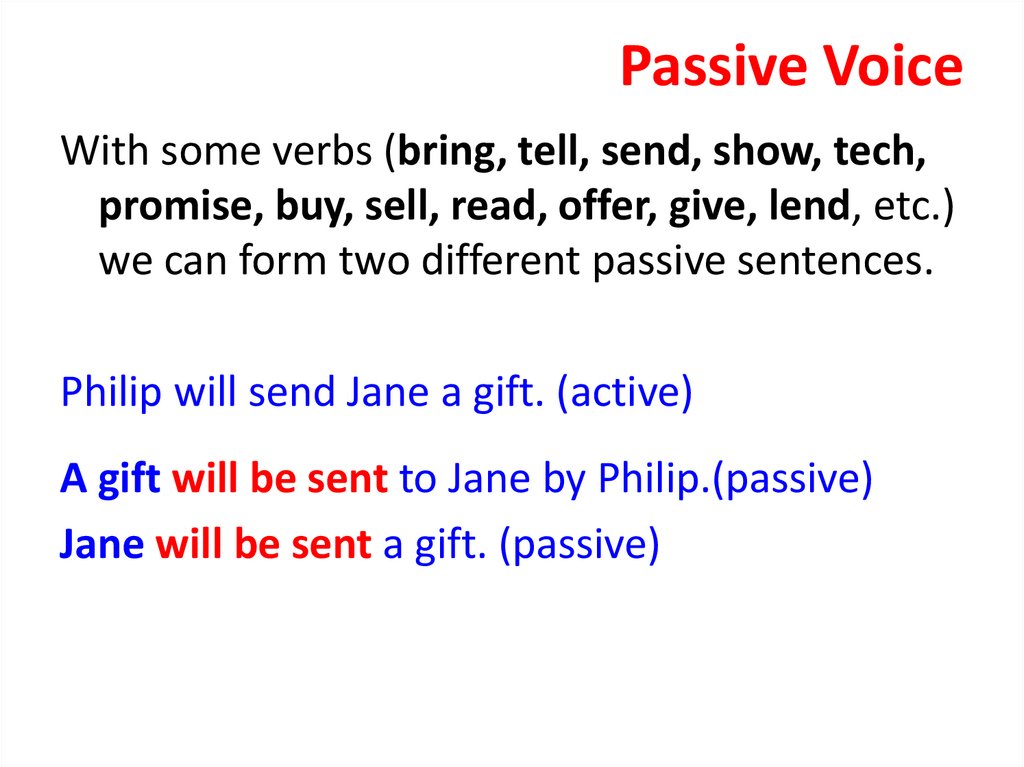 Passive Voice

With some verbs (bring, tell, send, show, tech, promise, buy, sell, read, offer, give, lend, etc.) we can form two different passive sentences.

Philip will send Jane a gift. (active)

A gift will be sent to Jane by Philip.(passive)
Jane will be sent a gift. (passive)